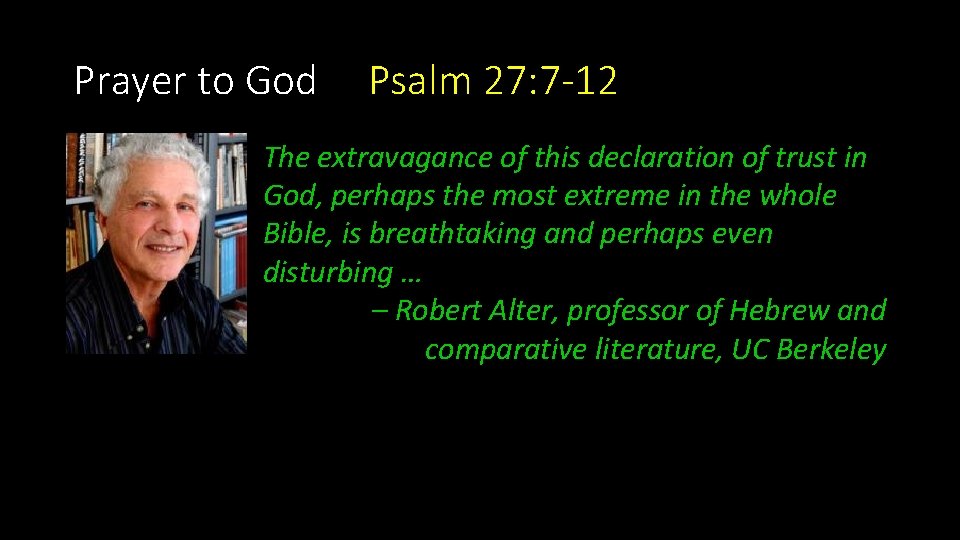 Prayer to God Psalm 27:7-12

The extravagance of this declaration of trust in God, perhaps the most extreme in the whole Bible, is breathtaking and perhaps even disturbing …

– Robert Alter, professor of Hebrew and comparative literature, UC Berkeley